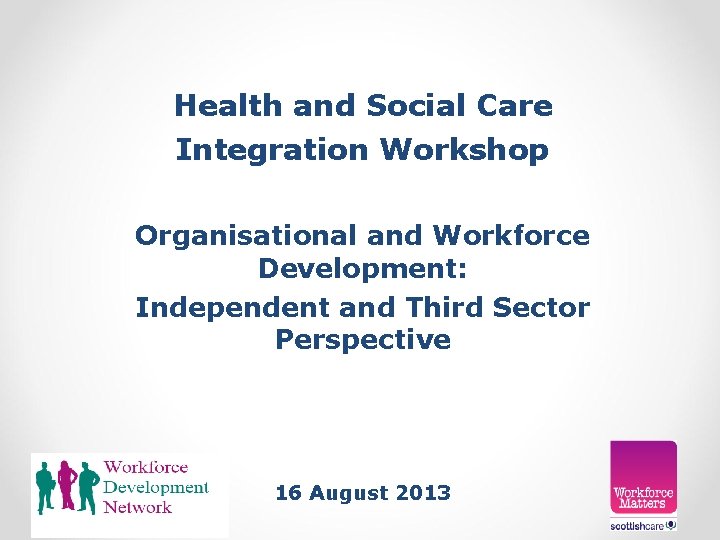 Health and Social Care Integration Workshop

Organisational and Workforce Development:

Independent and Third Sector Perspective

Workforce Development Network

16 August 2013

Workforce Matters

scottishcare